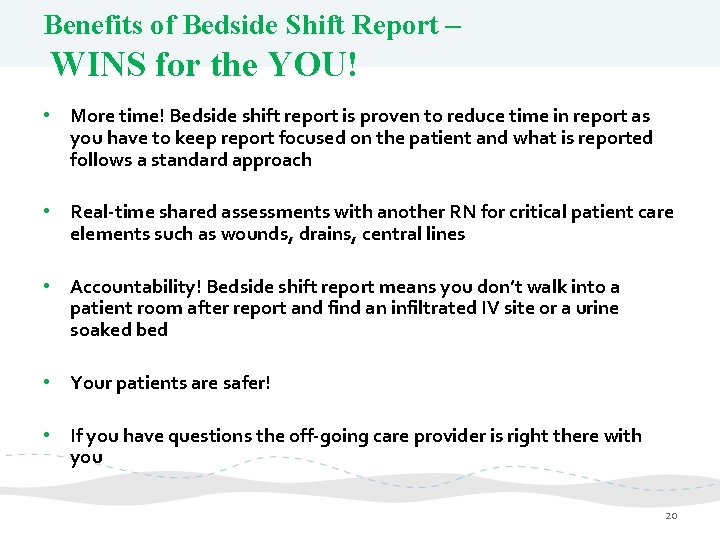 Benefits of Bedside Shift Report –
WINS for the YOU!

• More time! Bedside shift report is proven to reduce time in report as you have to keep report focused on the patient and what is reported follows a standard approach

• Real-time shared assessments with another RN for critical patient care elements such as wounds, drains, central lines

• Accountability! Bedside shift report means you don't walk into a patient room after report and find an infiltrated IV site or a urine soaked bed

• Your patients are safer!

• If you have questions the off-going care provider is right there with you

20